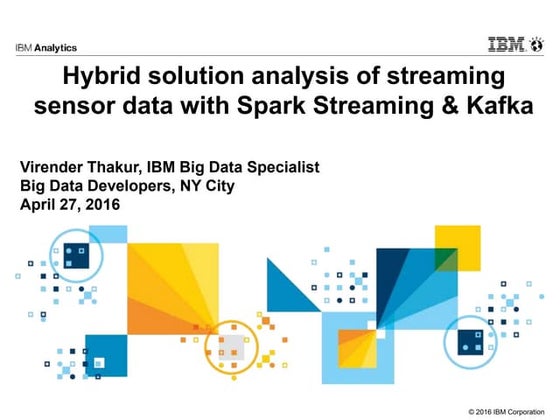 IBM Analytics

IBM

Hybrid solution analysis of streaming sensor data with Spark Streaming & Kafka

Virender Thakur, IBM Big Data Specialist
Big Data Developers, NY City
April 27, 2016

© 2016 IBM Corporation